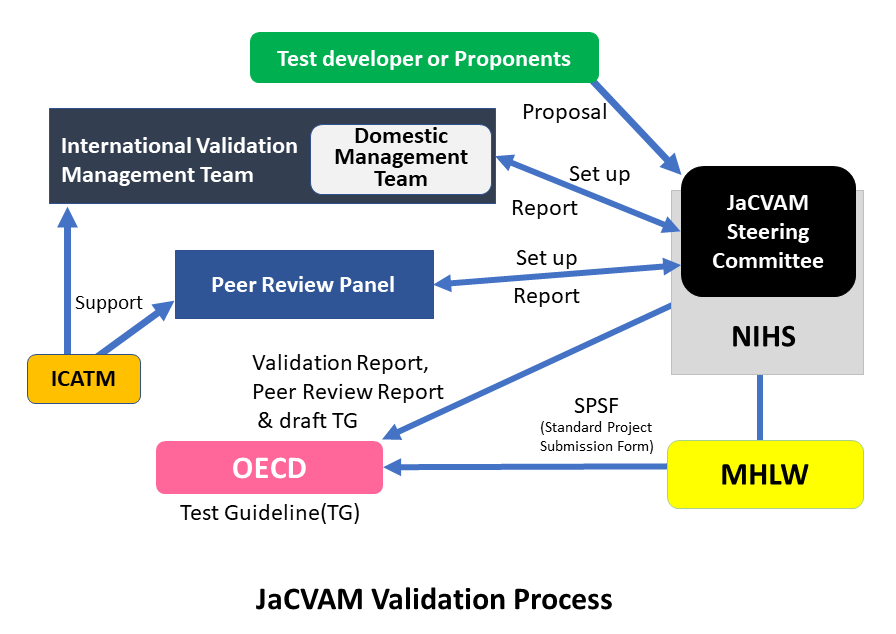 Test developer or Proponents

Proposal

International Validation Management Team

Domestic Management Team

Set up

Report

JaCVAM Steering Committee

NIHS

Peer Review Panel

Set up

Report

Support

ICATM

Validation Report, Peer Review Report & draft TG

SPSF (Standard Project Submission Form)

OECD

Test Guideline(TG)

MHLW

JaCVAM Validation Process